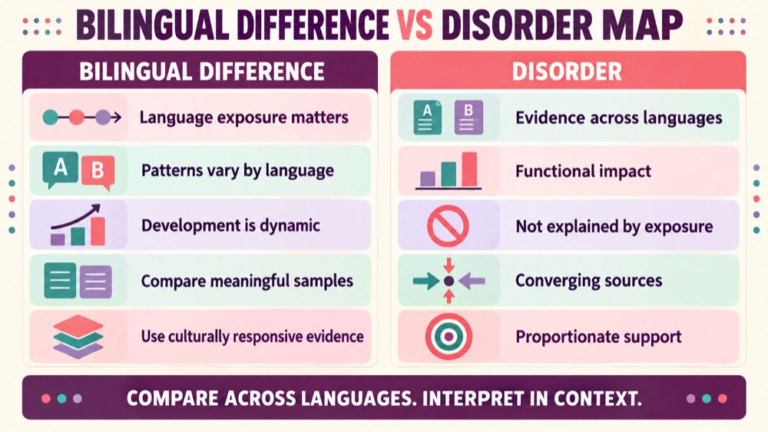 BILINGUAL DIFFERENCE VS DISORDER MAP

BILINGUAL DIFFERENCE

Language exposure matters

A B

Patterns vary by language

Development is dynamic

Compare meaningful samples

Use culturally responsive evidence

DISORDER

A B

Evidence across languages

Functional impact

Not explained by exposure

Converging sources

Proportionate support

COMPARE ACROSS LANGUAGES. INTERPRET IN CONTEXT.